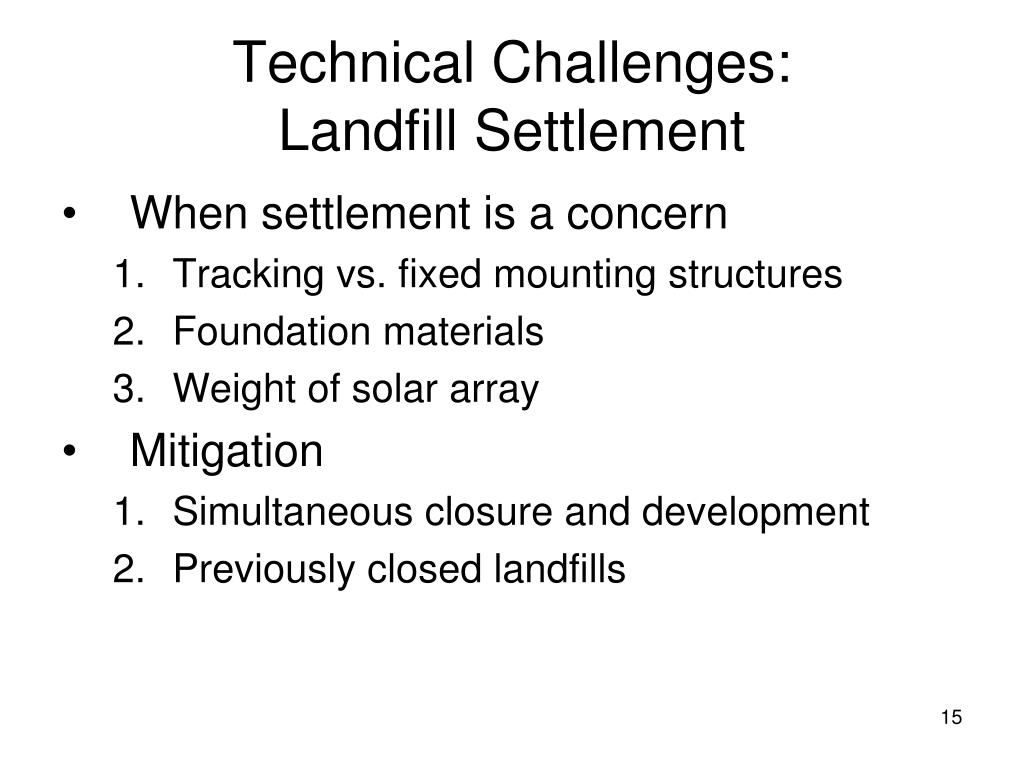 Technical Challenges:
Landfill Settlement

• When settlement is a concern
1. Tracking vs. fixed mounting structures
2. Foundation materials
3. Weight of solar array
• Mitigation
1. Simultaneous closure and development
2. Previously closed landfills

15